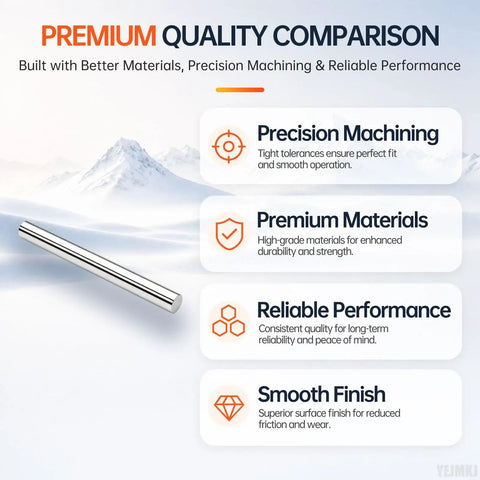 PREMIUM QUALITY COMPARISON

Built with Better Materials, Precision Machining & Reliable Performance

Precision Machining

Tight tolerances ensure perfect fit and smooth operation.

Premium Materials

High-grade materials for enhanced durability and strength.

Reliable Performance

Consistent quality for long-term reliability and peace of mind.

Smooth Finish

Superior surface finish for reduced friction and wear.

YEJMKJ